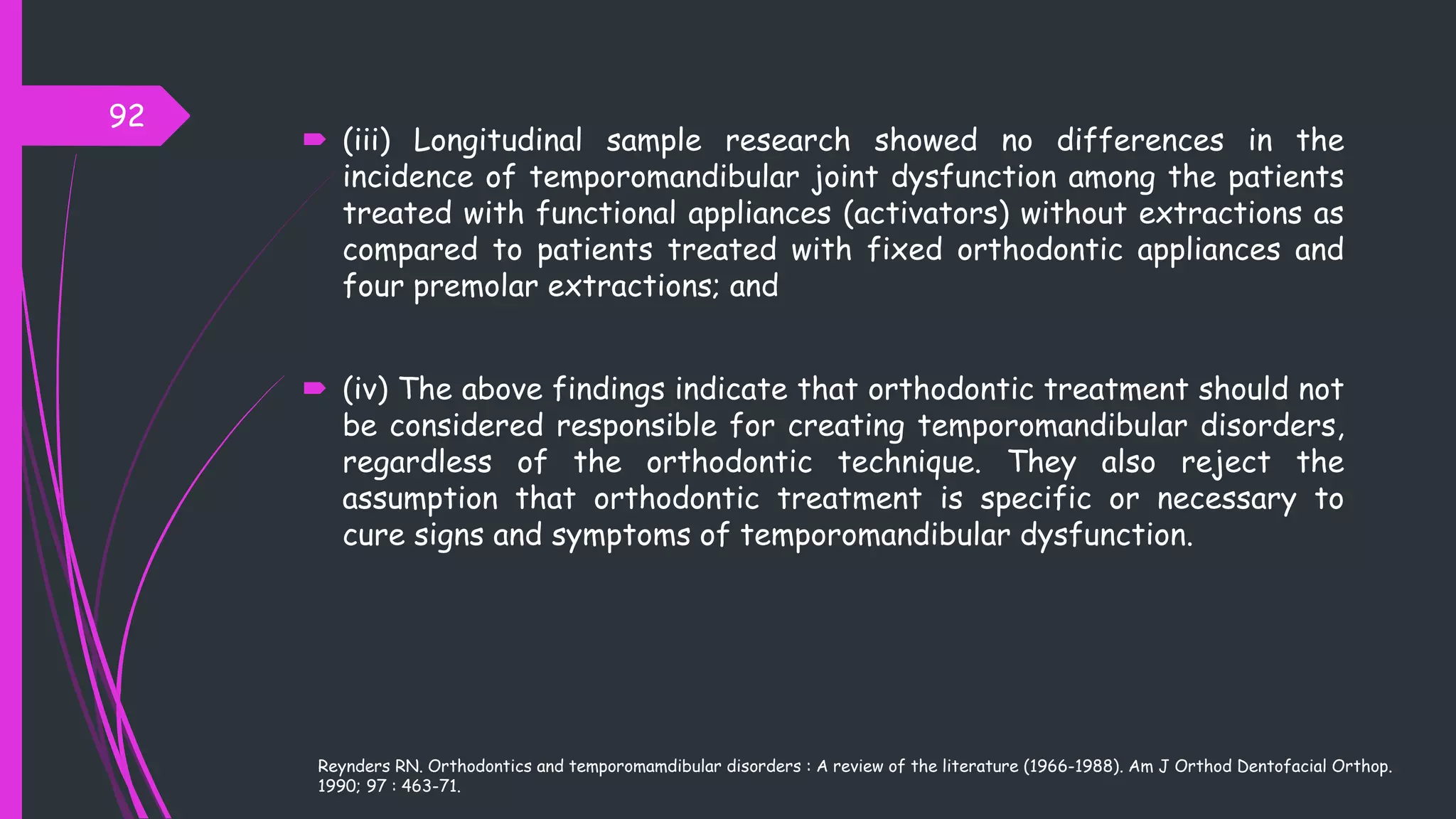 92

(iii) Longitudinal sample research showed no differences in the incidence of temporomandibular joint dysfunction among the patients treated with functional appliances (activators) without extractions as compared to patients treated with fixed orthodontic appliances and four premolar extractions; and

(iv) The above findings indicate that orthodontic treatment should not be considered responsible for creating temporomandibular disorders, regardless of the orthodontic technique. They also reject the assumption that orthodontic treatment is specific or necessary to cure signs and symptoms of temporomandibular dysfunction.

Reynders RN. Orthodontics and temporomamdibular disorders : A review of the literature (1966-1988). Am J Orthod Dentofacial Orthop. 1990; 97 : 463-71.